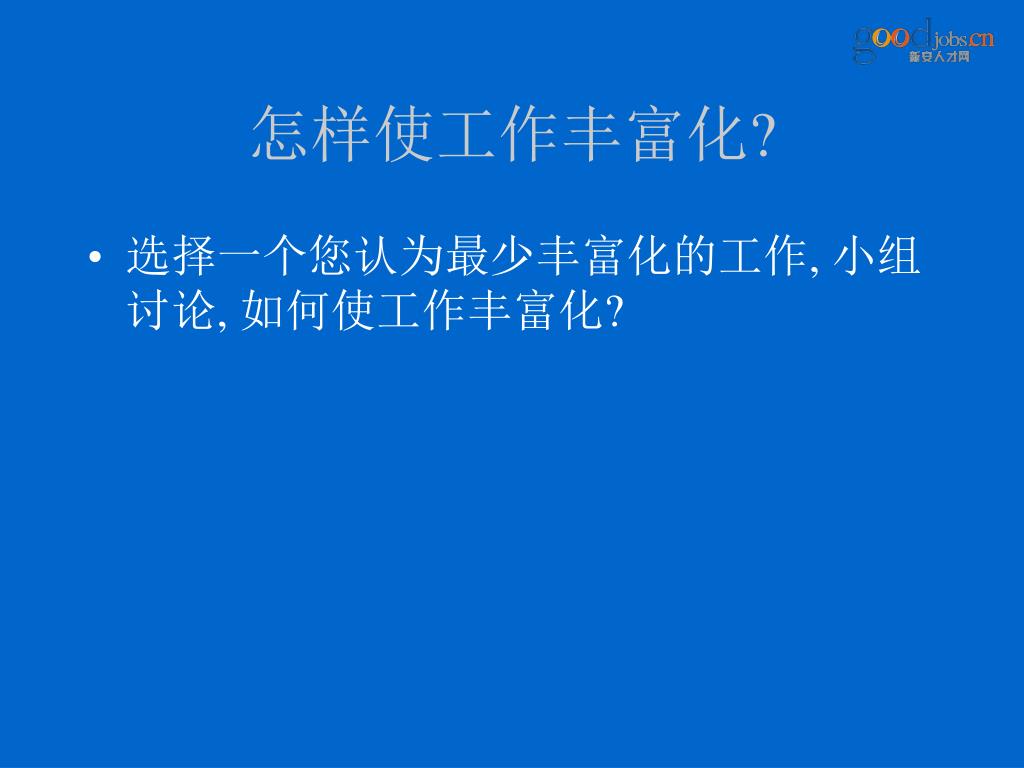 goodjobs.cn
新安人才网

怎样使工作丰富化?

• 选择一个您认为最少丰富化的工作, 小组讨论, 如何使工作丰富化?